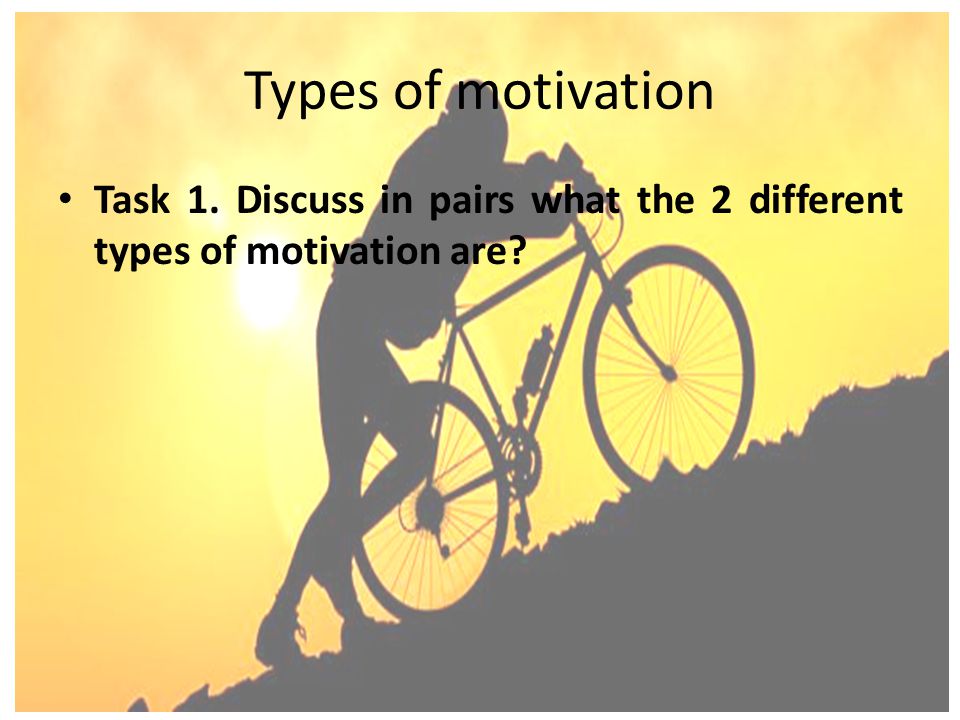 Types of motivation

• Task 1. Discuss in pairs what the 2 different types of motivation are?